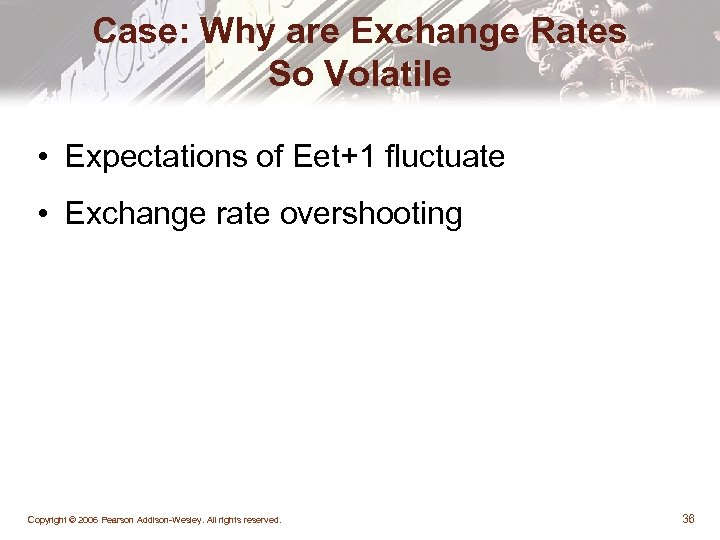 Case: Why are Exchange Rates So Volatile

• Expectations of Eet+1 fluctuate

• Exchange rate overshooting

Copyright © 2006 Pearson Addison-Wesley. All rights reserved.

36